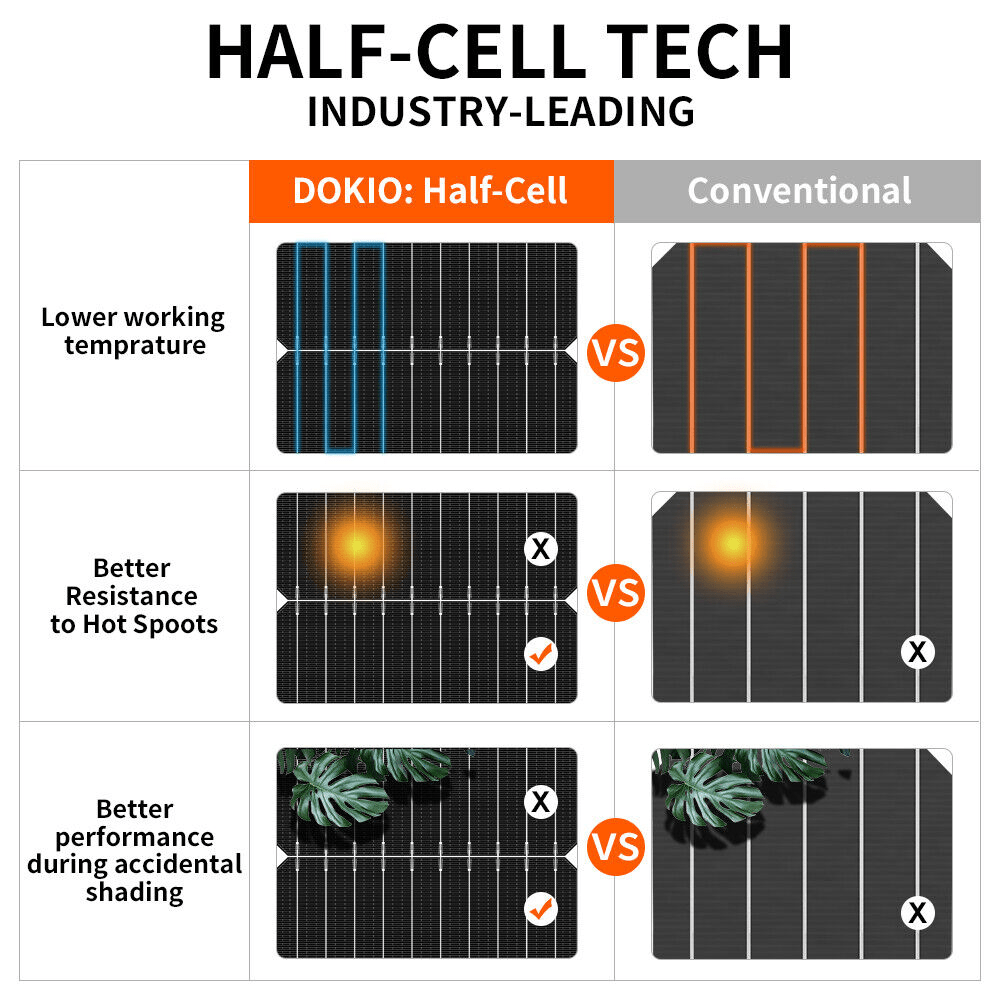 HALF-CELL TECH
INDUSTRY-LEADING

| | DOKIO: Half-Cell | Conventional |
|---|---|---|
| Lower working temprature | VS | |
| Better Resistance to Hot Spoots | X ✓ VS | X |
| Better performance during accidental shading | X ✓ VS | X |